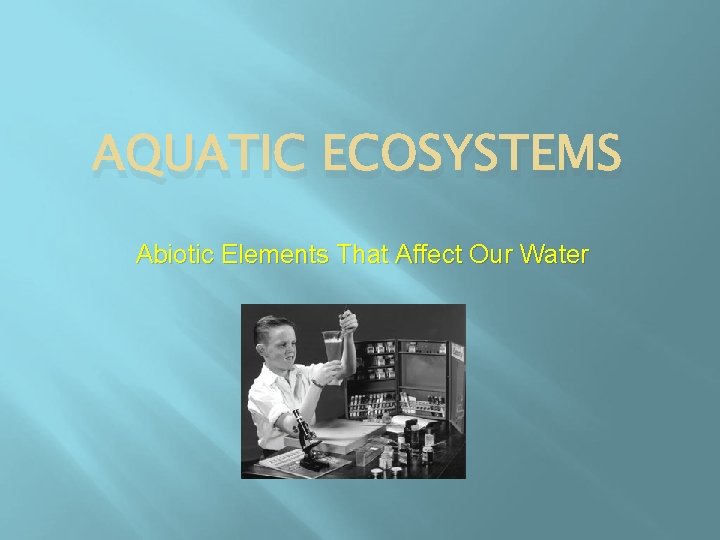 AQUATIC ECOSYSTEMS

Abiotic Elements That Affect Our Water